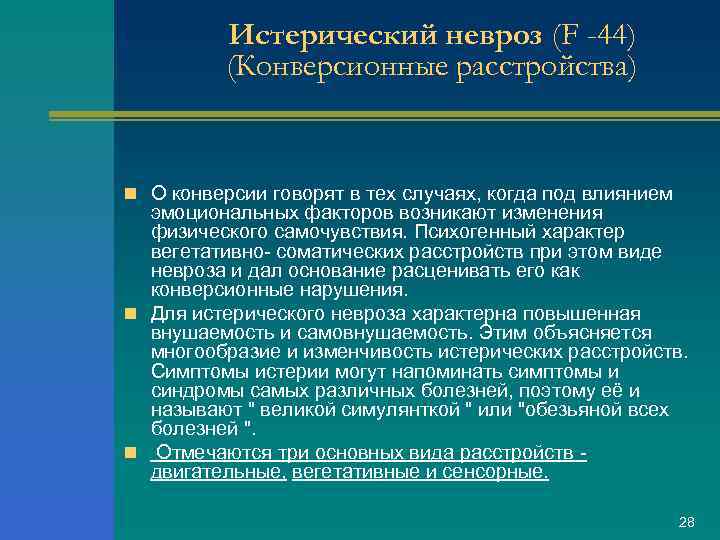 Истерический невроз (F -44) (Конверсионные расстройства)

О конверсии говорят в тех случаях, когда под влиянием эмоциональных факторов возникают изменения физического самочувствия. Психогенный характер вегетативно- соматических расстройств при этом виде невроза и дал основание расценивать его как конверсионные нарушения.

Для истерического невроза характерна повышенная внушаемость и самовнушаемость. Этим объясняется многообразие и изменчивость истерических расстройств. Симптомы истерии могут напоминать симптомы и синдромы самых различных болезней, поэтому её и называют " великой симулянткой " или "обезьяной всех болезней ".

Отмечаются три основных вида расстройств - двигательные, вегетативные и сенсорные.

28